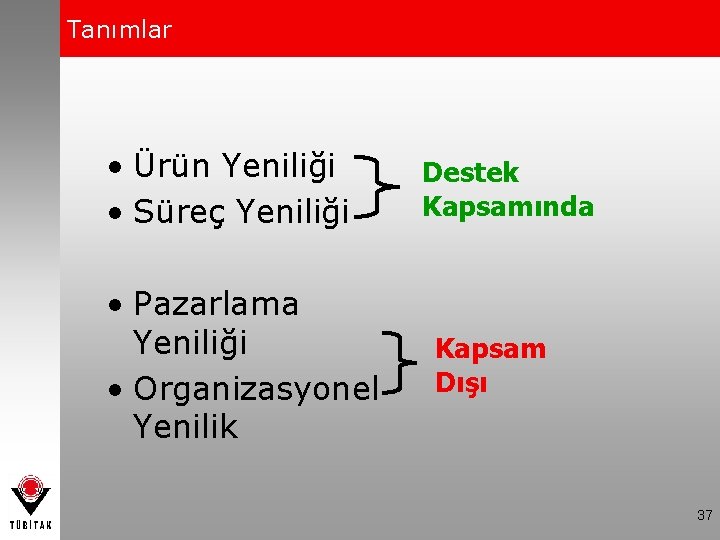 Tanımlar

• Ürün Yeniliği
• Süreç Yeniliği

Destek Kapsamında

• Pazarlama Yeniliği
• Organizasyonel Yenilik

Kapsam Dışı

TÜBİTAK

37